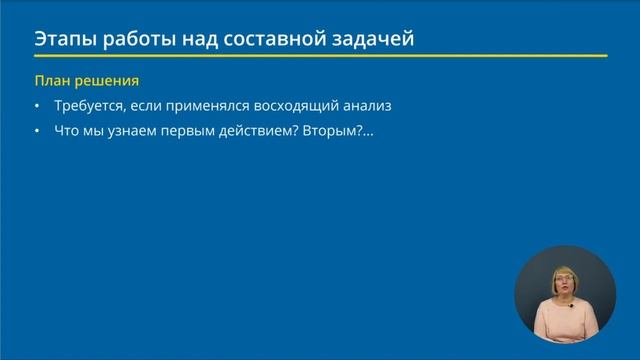 Этапы работы над составной задачей

План решения

• Требуется, если применялся восходящий анализ

• Что мы узнаем первым действием? Вторым?...